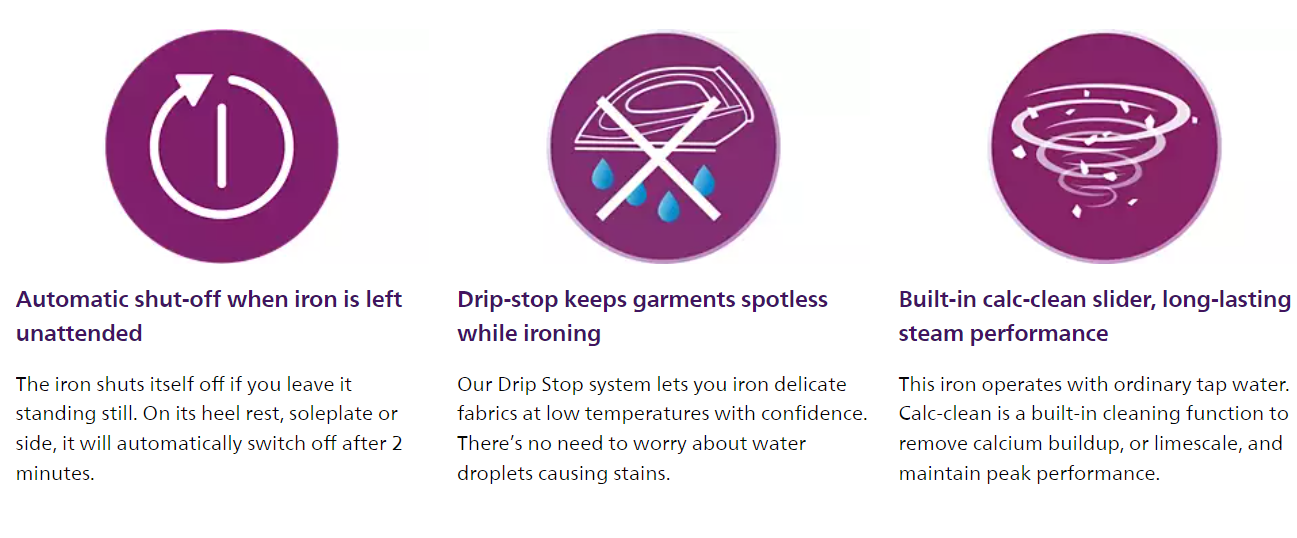 Automatic shut-off when iron is left unattended

The iron shuts itself off if you leave it standing still. On its heel rest, soleplate or side, it will automatically switch off after 2 minutes.

Drip-stop keeps garments spotless while ironing

Our Drip Stop system lets you iron delicate fabrics at low temperatures with confidence. There's no need to worry about water droplets causing stains.

Built-in calc-clean slider, long-lasting steam performance

This iron operates with ordinary tap water. Calc-clean is a built-in cleaning function to remove calcium buildup, or limescale, and maintain peak performance.